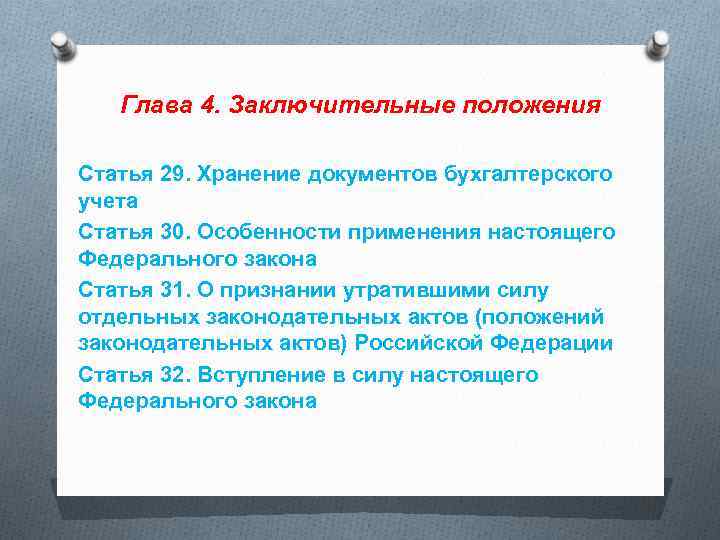 Глава 4. Заключительные положения

Статья 29. Хранение документов бухгалтерского учета

Статья 30. Особенности применения настоящего Федерального закона

Статья 31. О признании утратившими силу отдельных законодательных актов (положений законодательных актов) Российской Федерации

Статья 32. Вступление в силу настоящего Федерального закона